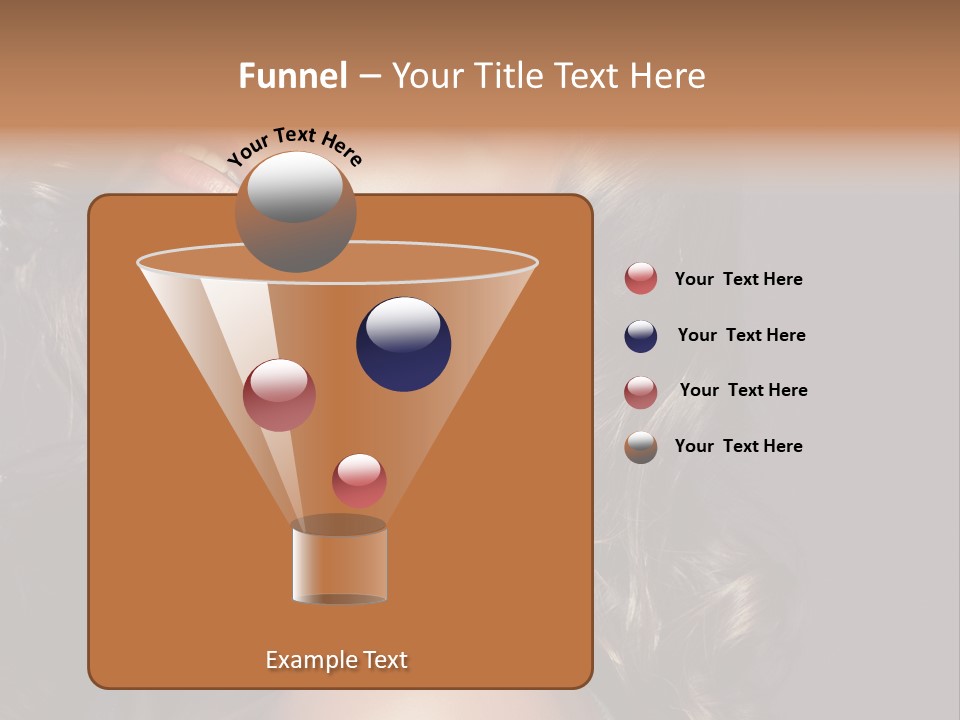 Funnel – Your Title Text Here

Your Text Here

Your Text Here

Your Text Here

Your Text Here

Your Text Here

Example Text